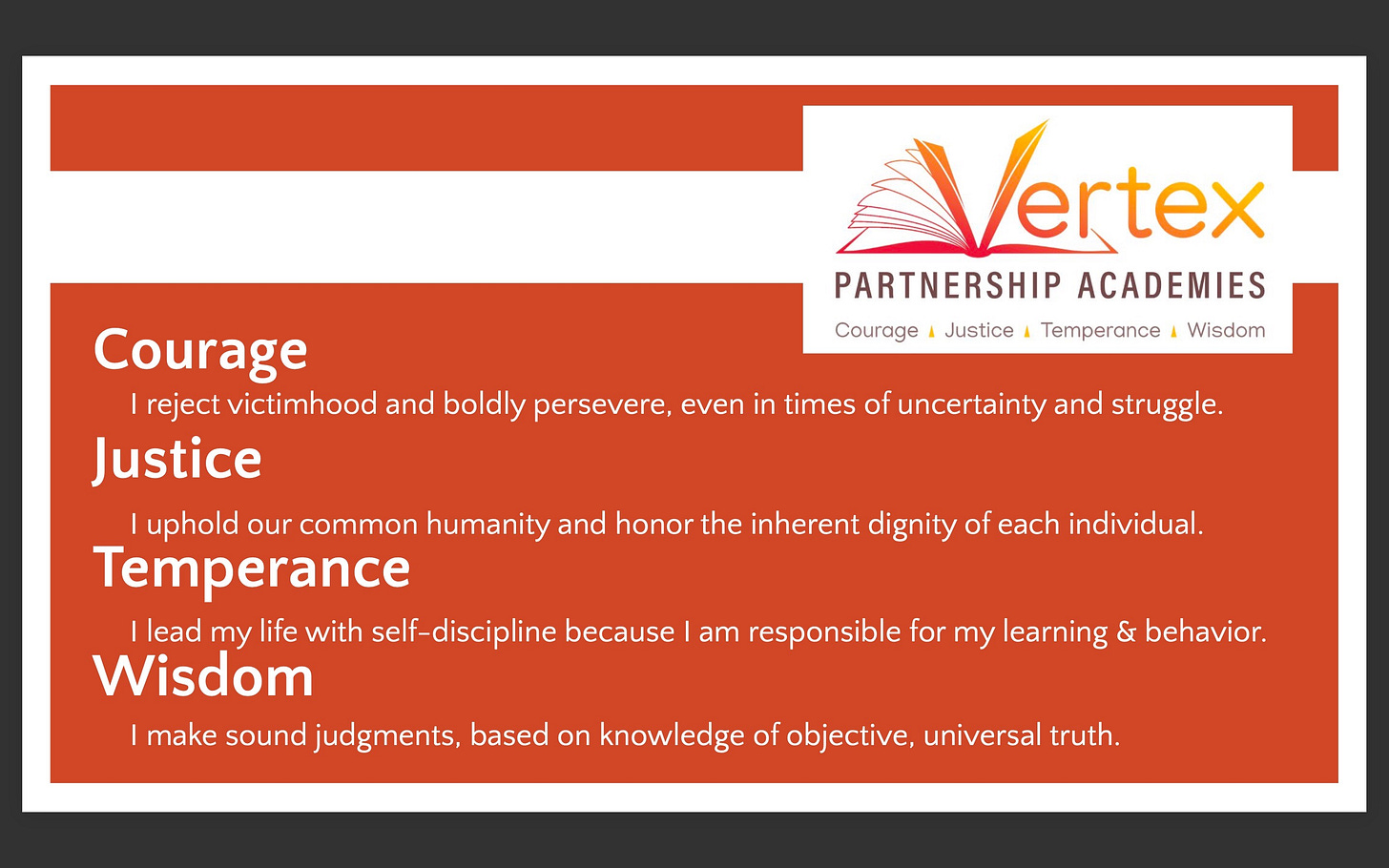 Vertex
PARTNERSHIP ACADEMIES
Courage Justice Temperance Wisdom

Courage
I reject victimhood and boldly persevere, even in times of uncertainty and struggle.

Justice
I uphold our common humanity and honor the inherent dignity of each individual.

Temperance
I lead my life with self-discipline because I am responsible for my learning & behavior.

Wisdom
I make sound judgments, based on knowledge of objective, universal truth.